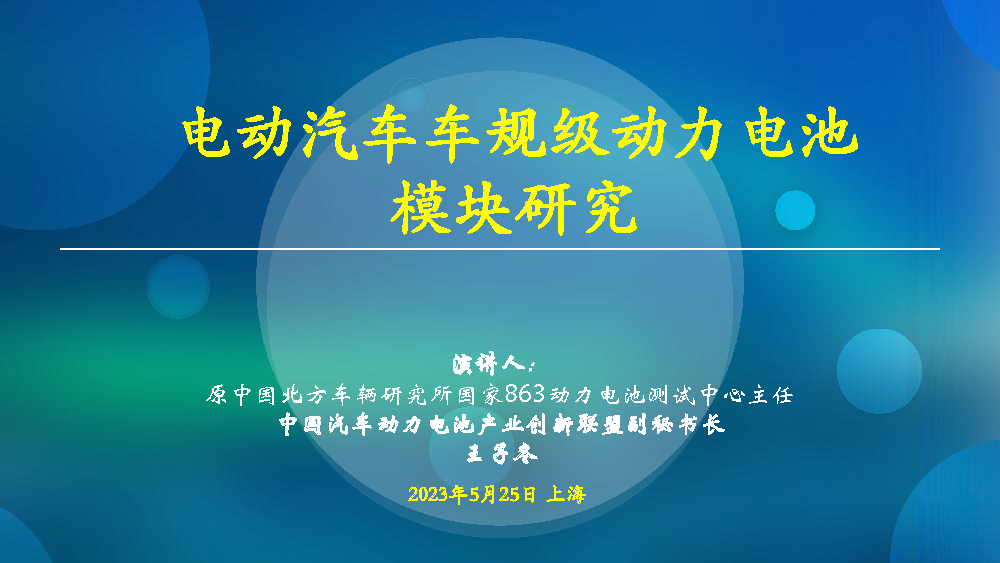 电动汽车车规级动力电池模块研究

演讲人：
原中国北方车辆研究所国家863动力电池测试中心主任
中国汽车动力电池产业创新联盟副秘书长
王子冬

2023年5月25日 上海